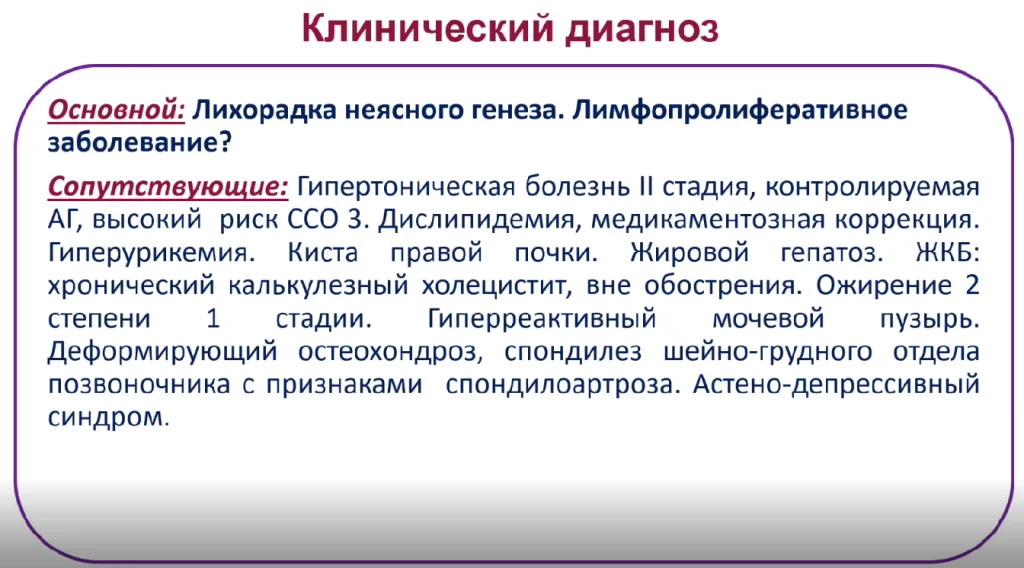 Клинический диагноз

Основной: Лихорадка неясного генеза. Лимфопролиферативное заболевание?

Сопутствующие: Гипертоническая болезнь II стадия, контролируемая АГ, высокий риск ССО 3. Дислипидемия, медикаментозная коррекция. Гиперурикемия. Киста правой почки. Жировой гепатоз. ЖКБ: хронический калькулезный холецистит, вне обострения. Ожирение 2 степени 1 стадии. Гиперреактивный мочевой пузырь. Деформирующий остеохондроз, спондилез шейно-грудного отдела позвоночника с признаками спондилоартроза. Астено-депрессивный синдром.